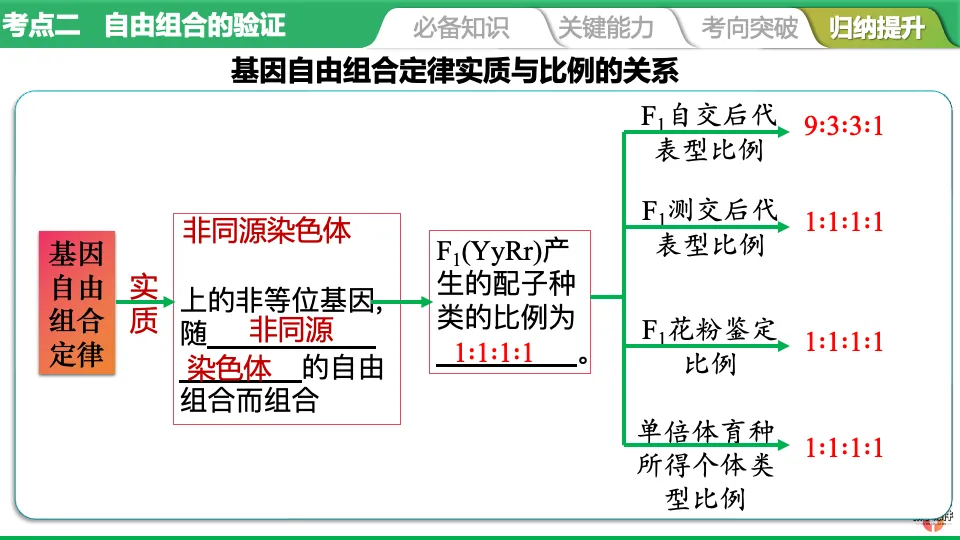 考点二 自由组合的验证

必备知识 关键能力 考向突破 归纳提升

基因自由组合定律实质与比例的关系

基因自由组合定律

实质

非同源染色体

上的非等位基因，随 非同源 染色体 的自由组合而组合

$F_1$(YyRr)产生的配子种类的比例为 1:1:1:1 。

$F_1$自交后代表型比例 9:3:3:1

$F_1$测交后代表型比例 1:1:1:1

$F_1$花粉鉴定比例 1:1:1:1

单倍体育种所得个体类型比例 1:1:1:1